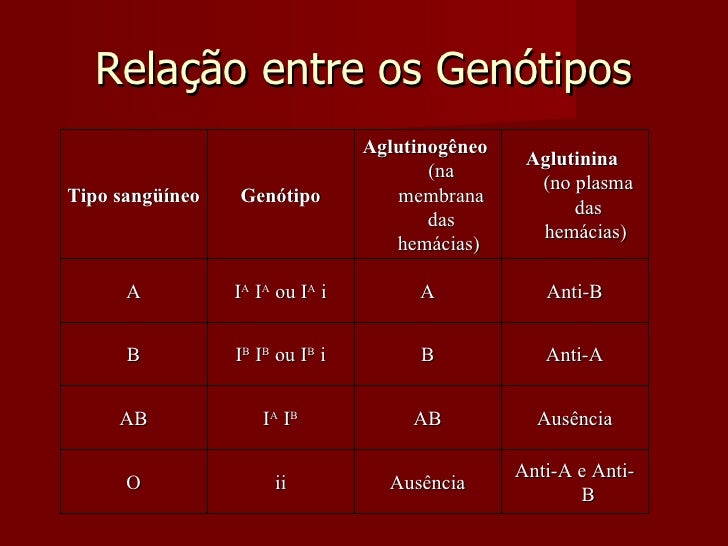 Relação entre os Genótipos

| Tipo sangüíneo | Genótipo | Aglutinogêneo (na membrana das hemácias) | Aglutinina (no plasma das hemácias) |
|---|---|---|---|
| A | $I^A$ $I^A$ ou $I^A$ i | A | Anti-B |
| B | $I^B$ $I^B$ ou $I^B$ i | B | Anti-A |
| AB | $I^A$ $I^B$ | AB | Ausência |
| O | ii | Ausência | Anti-A e Anti-B |